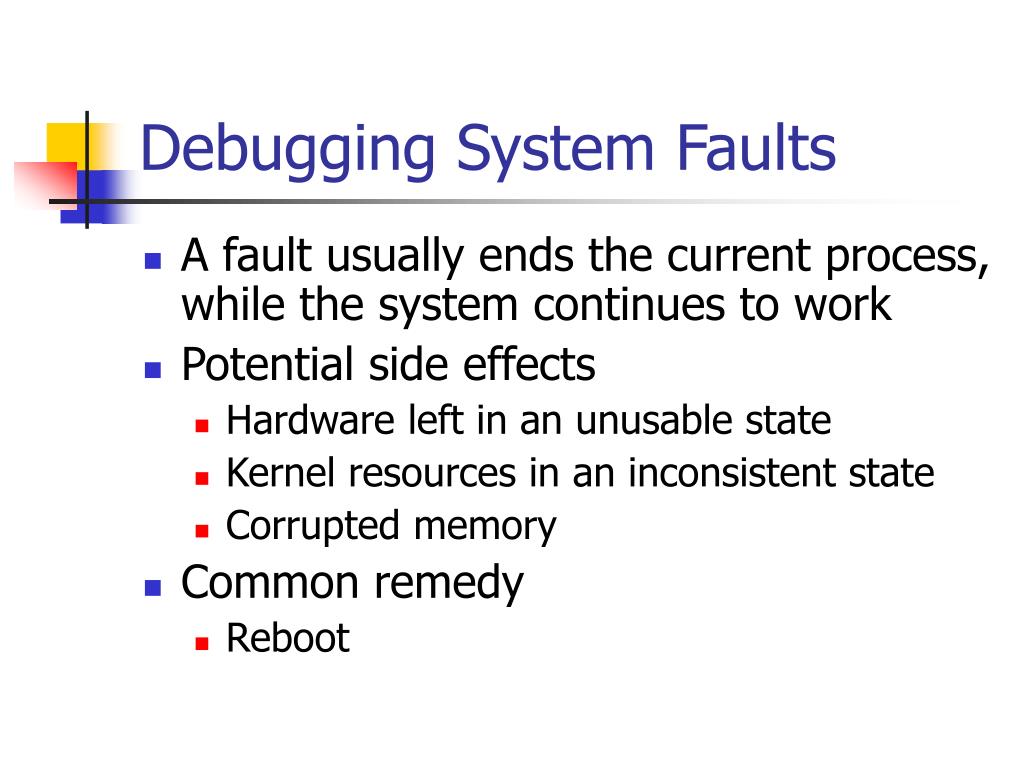 Debugging System Faults

- A fault usually ends the current process, while the system continues to work
- Potential side effects
  - Hardware left in an unusable state
  - Kernel resources in an inconsistent state
  - Corrupted memory
- Common remedy
  - Reboot